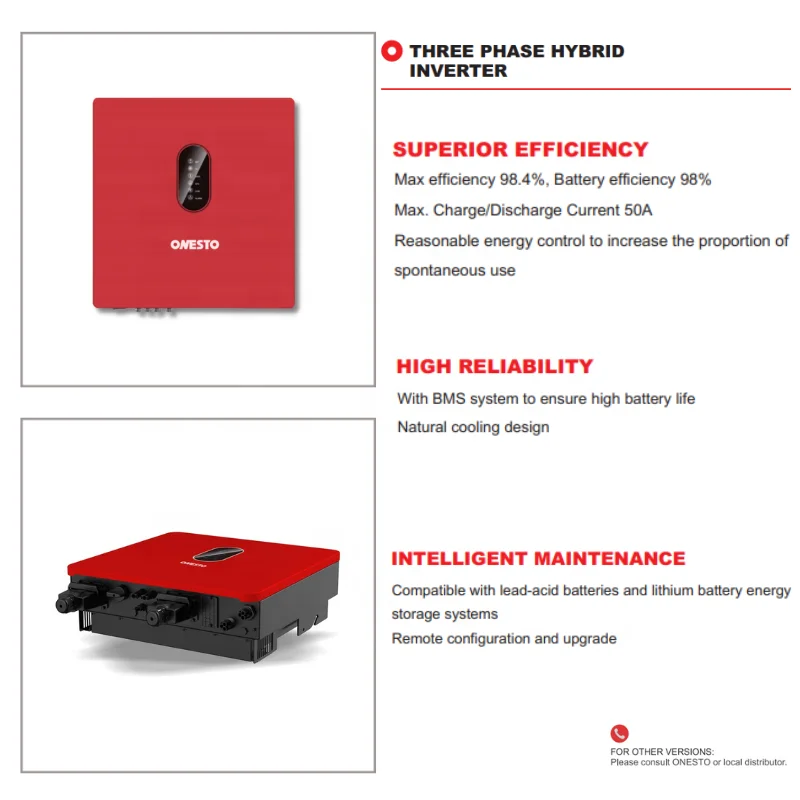 ONESTO

ONESTO

THREE PHASE HYBRID INVERTER

SUPERIOR EFFICIENCY

Max efficiency 98.4%, Battery efficiency 98%

Max. Charge/Discharge Current 50A

Reasonable energy control to increase the proportion of spontaneous use

HIGH RELIABILITY

With BMS system to ensure high battery life

Natural cooling design

INTELLIGENT MAINTENANCE

Compatible with lead-acid batteries and lithium battery energy storage systems

Remote configuration and upgrade

FOR OTHER VERSIONS:
Please consult ONESTO or local distributor.